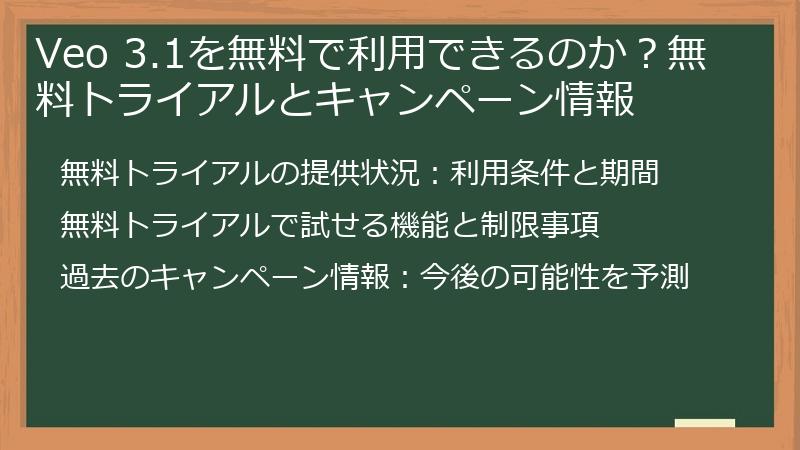 Veo 3.1を無料で利用できるのか？無料トライアルとキャンペーン情報

無料トライアルの提供状況：利用条件と期間

無料トライアルで試せる機能と制限事項

過去のキャンペーン情報：今後の可能性を予測